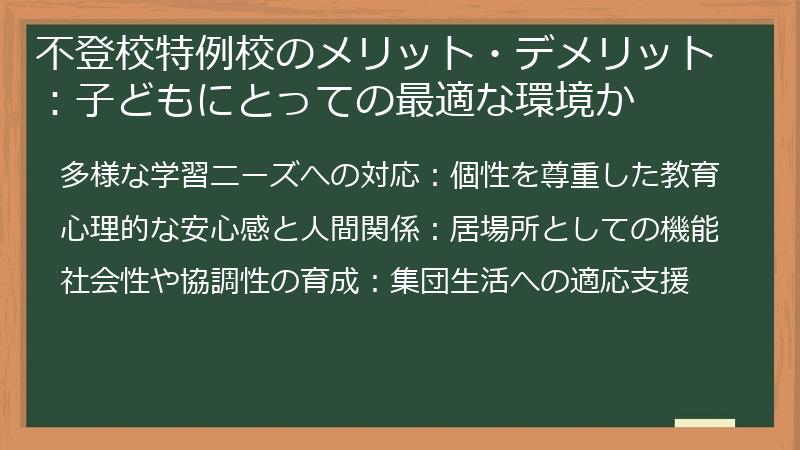 不登校特例校のメリット・デメリット：子どもにとっての最適な環境か

多様な学習ニーズへの対応：個性を尊重した教育

心理的な安心感と人間関係：居場所としての機能

社会性や協調性の育成：集団生活への適応支援